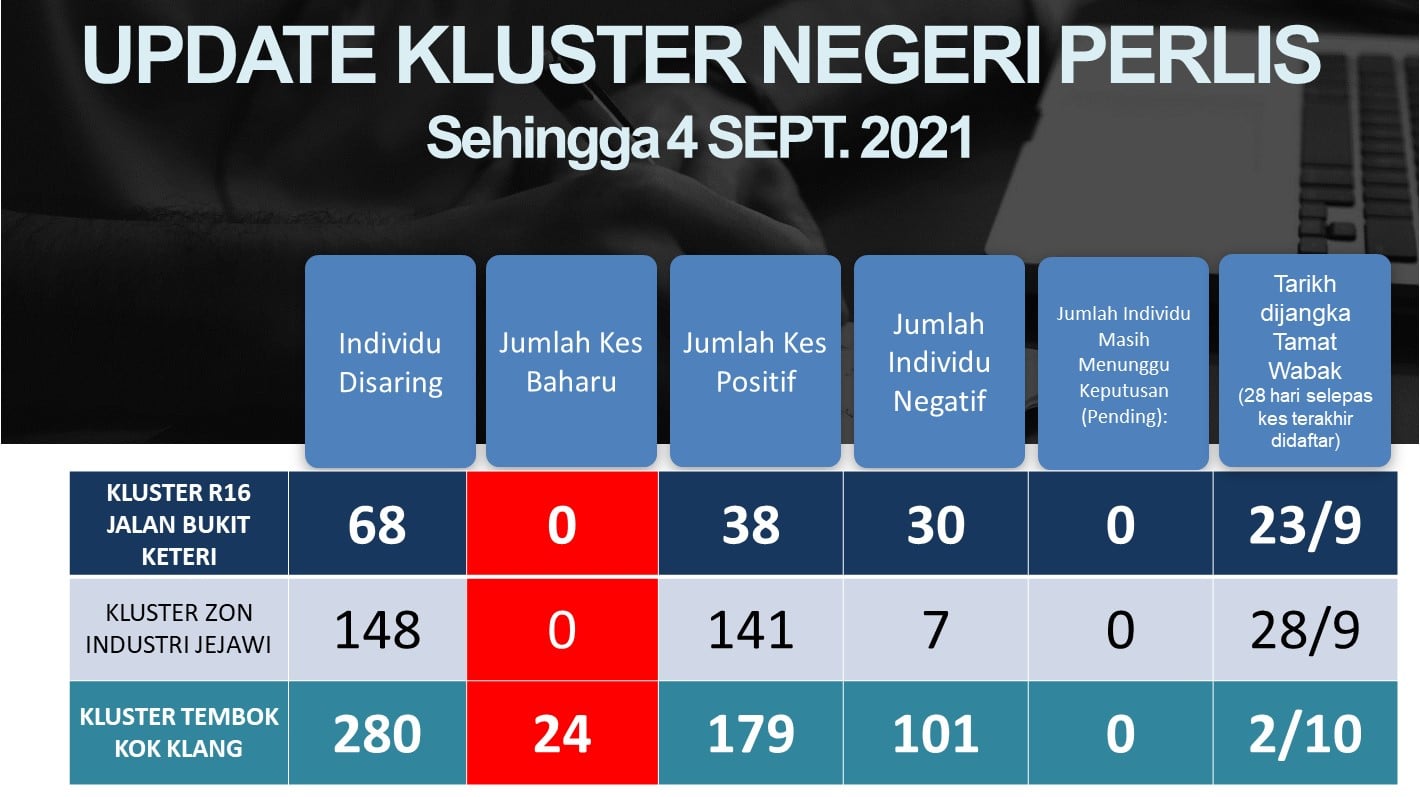 UPDATE KLUSTER NEGERI PERLIS
Sehingga 4 SEPT. 2021

| | Individu Disaring | Jumlah Kes Baharu | Jumlah Kes Positif | Jumlah Individu Negatif | Jumlah Individu Masih Menunggu Keputusan (Pending): | Tarikh dijangka Tamat Wabak (28 hari selepas kes terakhir didaftar) |
|---|---|---|---|---|---|---|
| KLUSTER R16 JALAN BUKIT KETERI | 68 | 0 | 38 | 30 | 0 | 23/9 |
| KLUSTER ZON INDUSTRI JEJAWI | 148 | 0 | 141 | 7 | 0 | 28/9 |
| KLUSTER TEMBOK KOK KLANG | 280 | 24 | 179 | 101 | 0 | 2/10 |